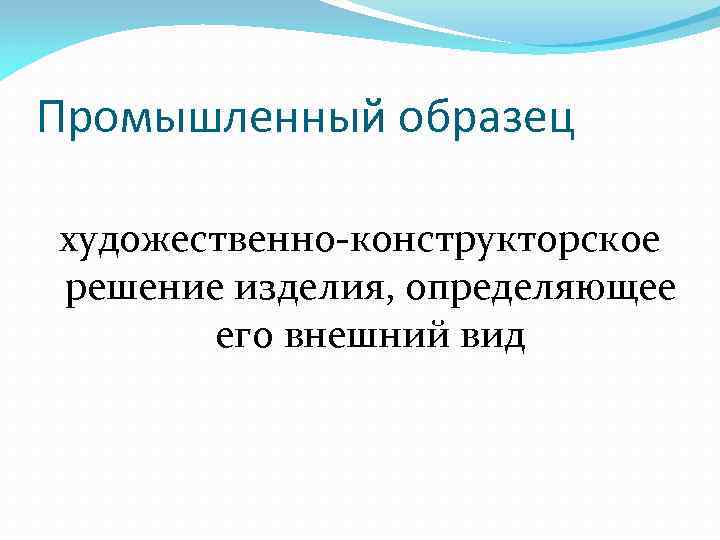 Промышленный образец

художественно-конструкторское решение изделия, определяющее его внешний вид